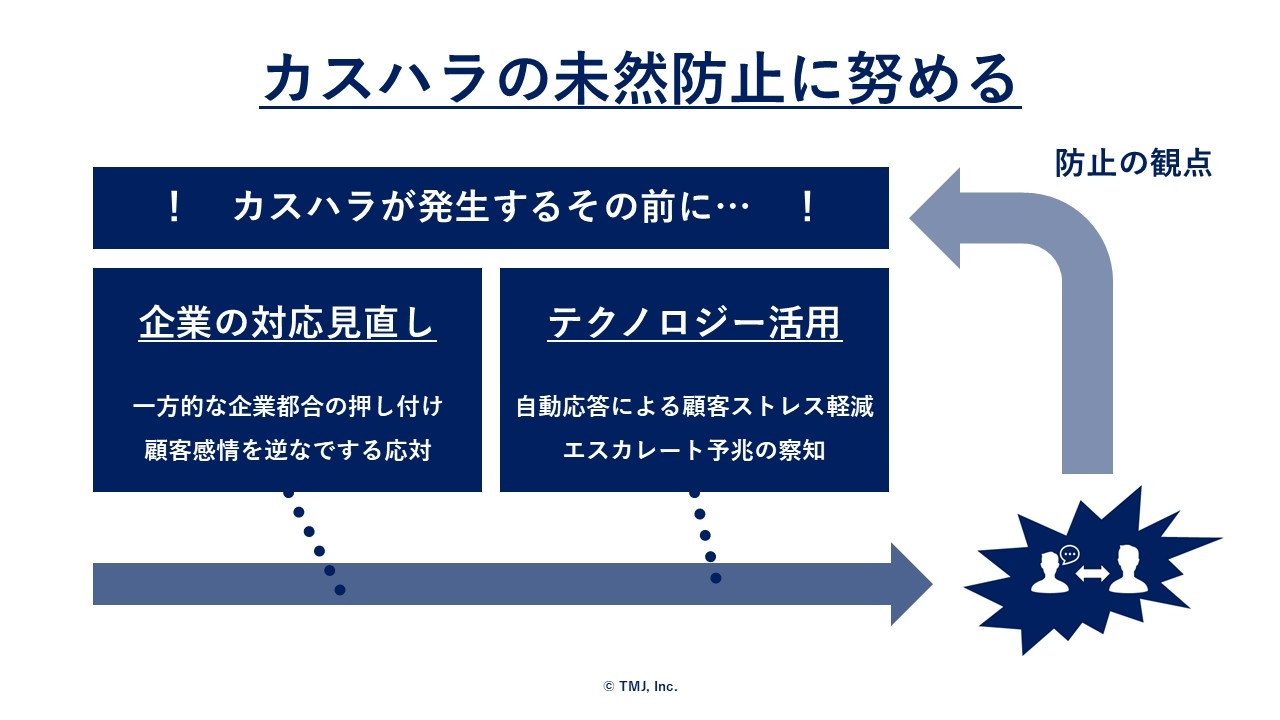 カスハラの未然防止に努める

防止の観点

！　カスハラが発生するその前に…　！

企業の対応見直し

一方的な企業都合の押し付け
顧客感情を逆なでする応対

テクノロジー活用

自動応答による顧客ストレス軽減
エスカレート予兆の察知

© TMJ, Inc.